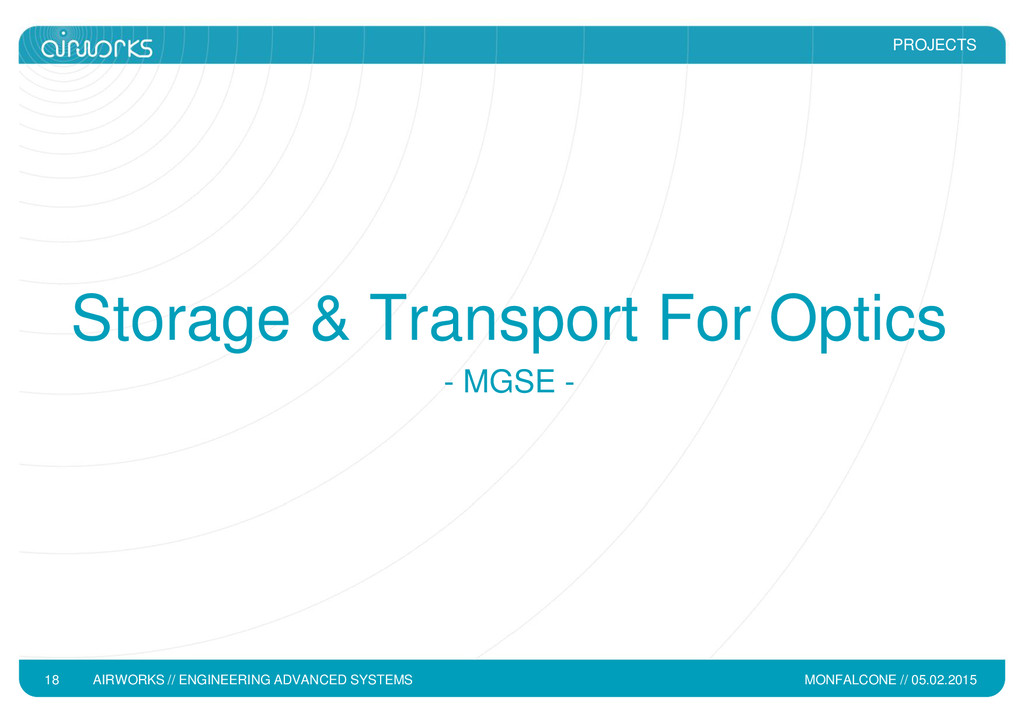 airworks

PROJECTS

Storage & Transport For Optics

- MGSE -

18 AIRWORKS // ENGINEERING ADVANCED SYSTEMS

MONFALCONE // 05.02.2015